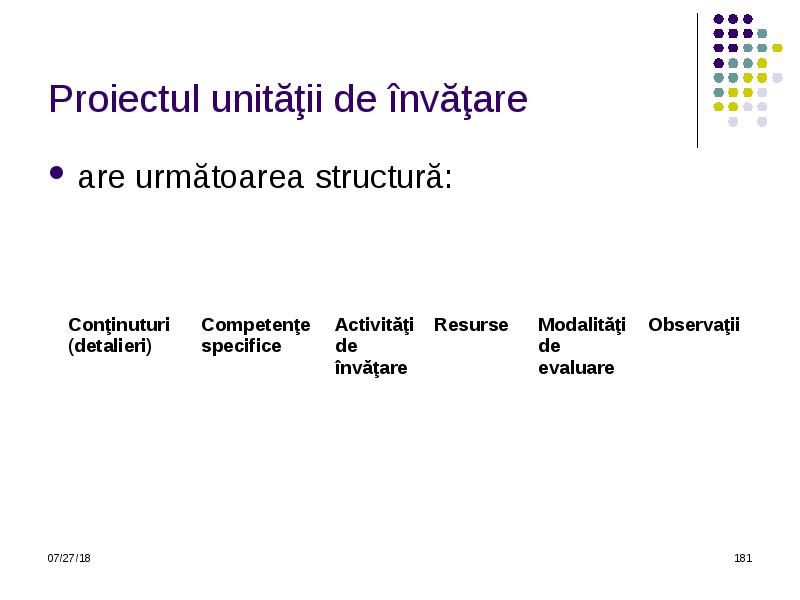 Proiectul unităţii de învăţare

• are următoarea structură:

| Conţinuturi (detalieri) | Competenţe specifice | Activităţi de învăţare | Resurse | Modalităţi de evaluare | Observaţii |
|---|---|---|---|---|---|

07/27/18

181